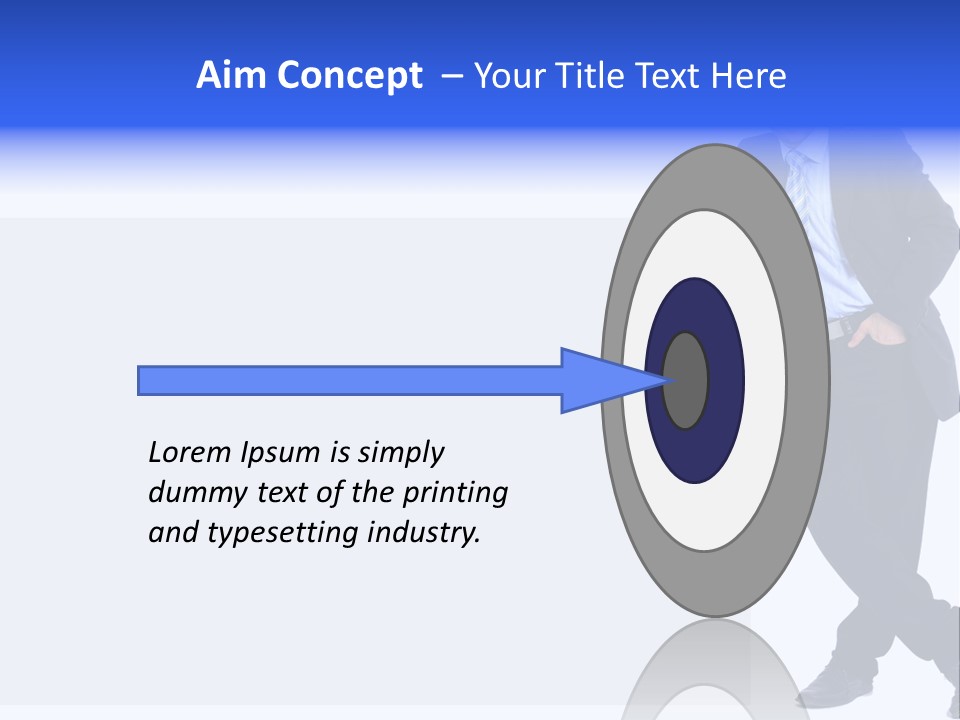 Aim Concept – Your Title Text Here

Lorem Ipsum is simply dummy text of the printing and typesetting industry.